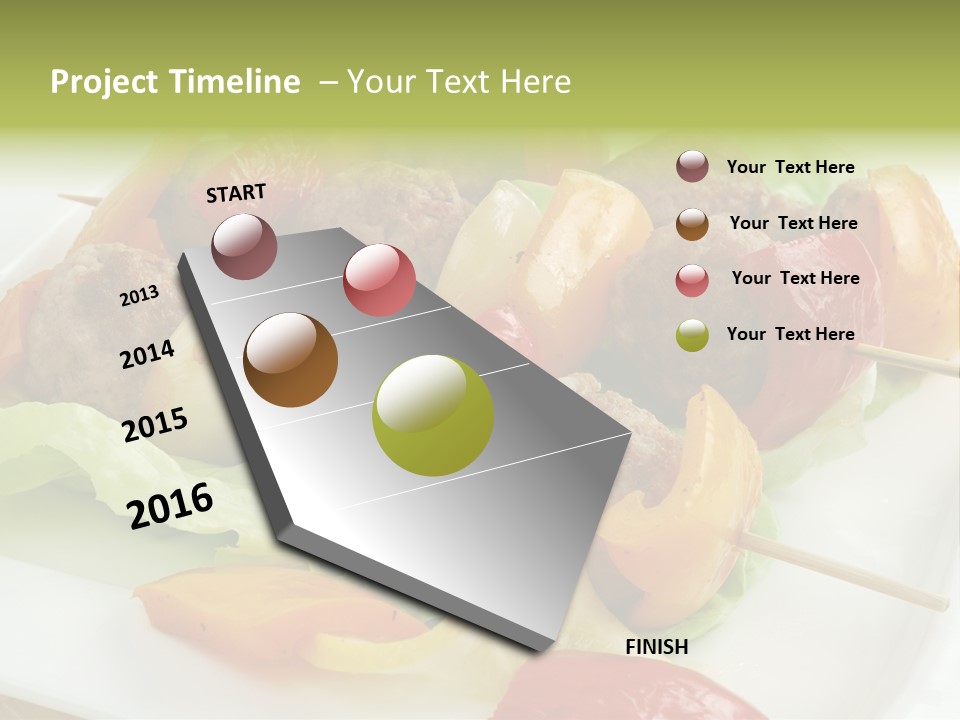 Project Timeline – Your Text Here

START

2013

2014

2015

2016

FINISH

Your Text Here

Your Text Here

Your Text Here

Your Text Here